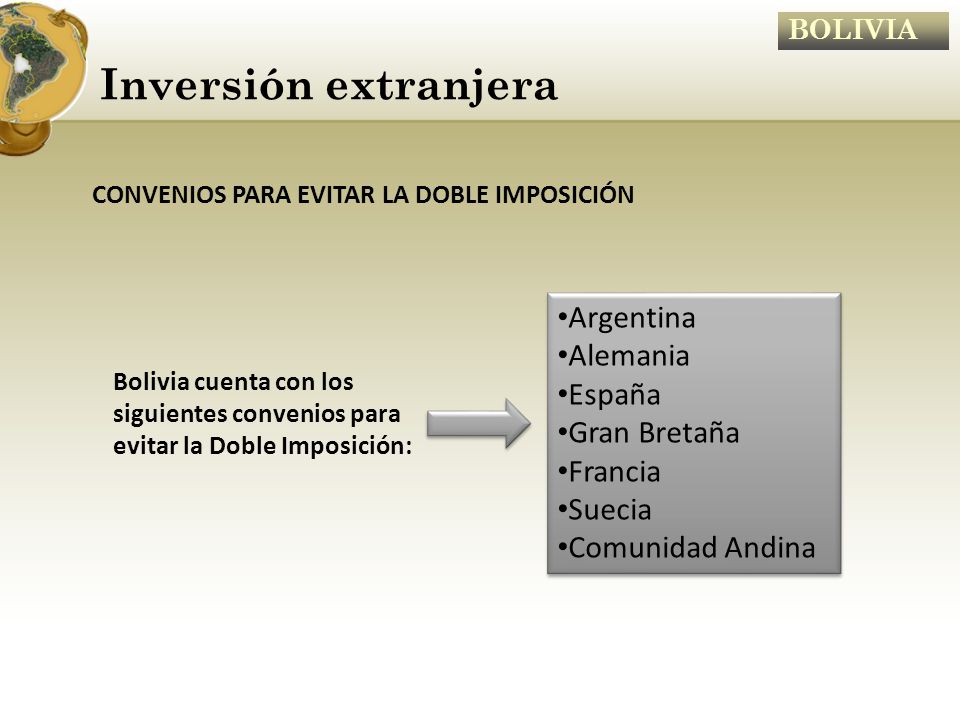 BOLIVIA

Inversión extranjera

CONVENIOS PARA EVITAR LA DOBLE IMPOSICIÓN

Bolivia cuenta con los siguientes convenios para evitar la Doble Imposición:

•Argentina
•Alemania
•España
•Gran Bretaña
•Francia
•Suecia
•Comunidad Andina